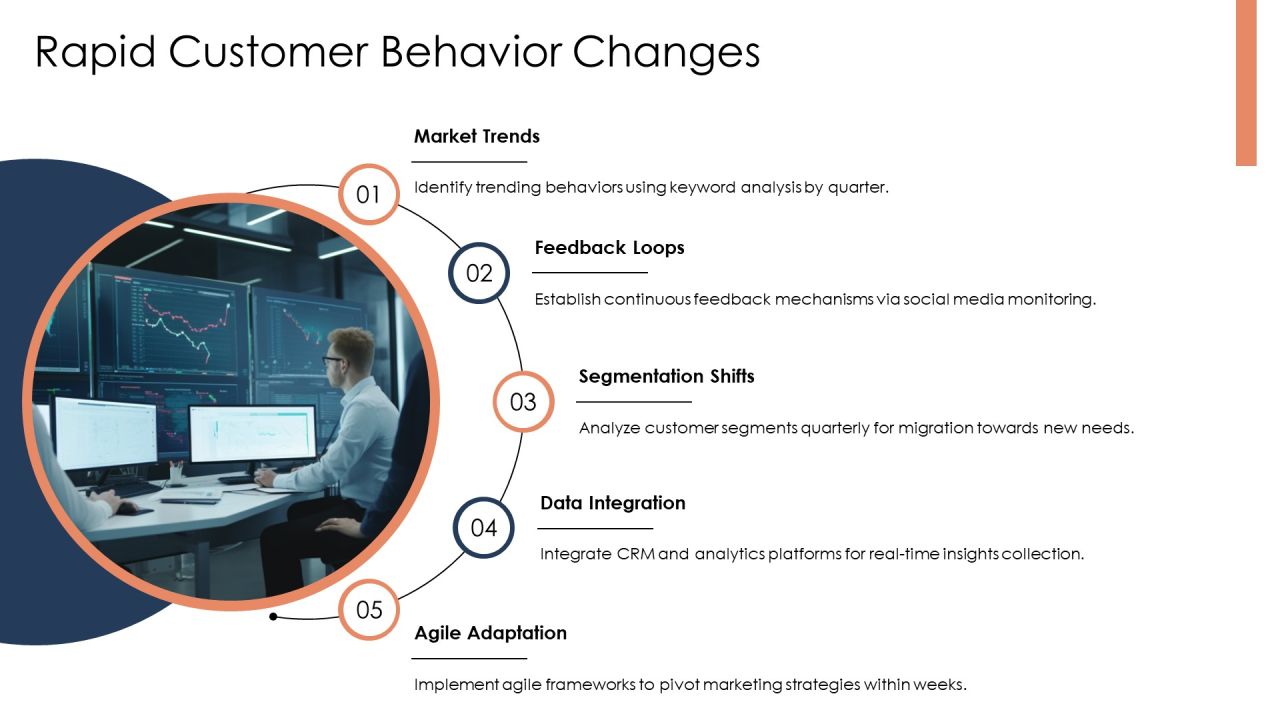 Rapid Customer Behavior Changes

01

Market Trends

Identify trending behaviors using keyword analysis by quarter.

02

Feedback Loops

Establish continuous feedback mechanisms via social media monitoring.

03

Segmentation Shifts

Analyze customer segments quarterly for migration towards new needs.

04

Data Integration

Integrate CRM and analytics platforms for real-time insights collection.

05

Agile Adaptation

Implement agile frameworks to pivot marketing strategies within weeks.